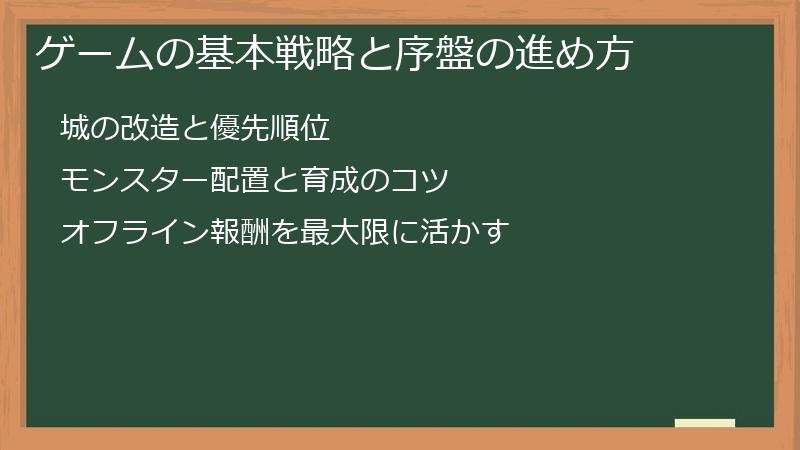 ゲームの基本戦略と序盤の進め方

城の改造と優先順位

モンスター配置と育成のコツ

オフライン報酬を最大限に活かす